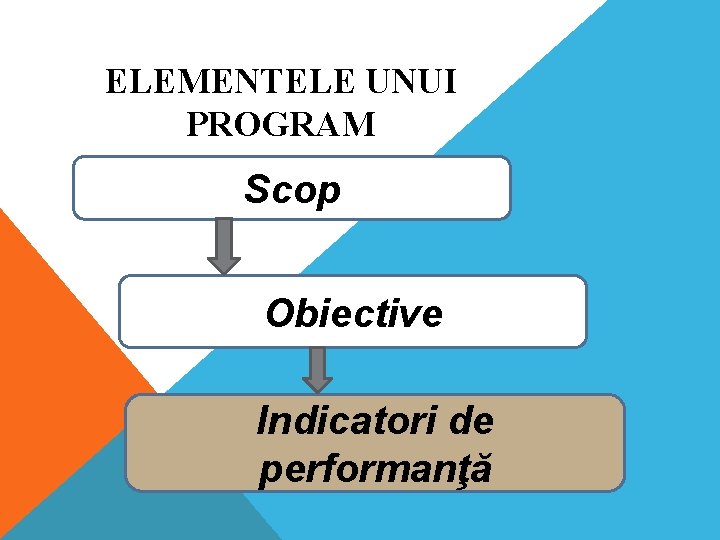 ELEMENTELE UNUI PROGRAM

Scop

Obiective

Indicatori de performanţă